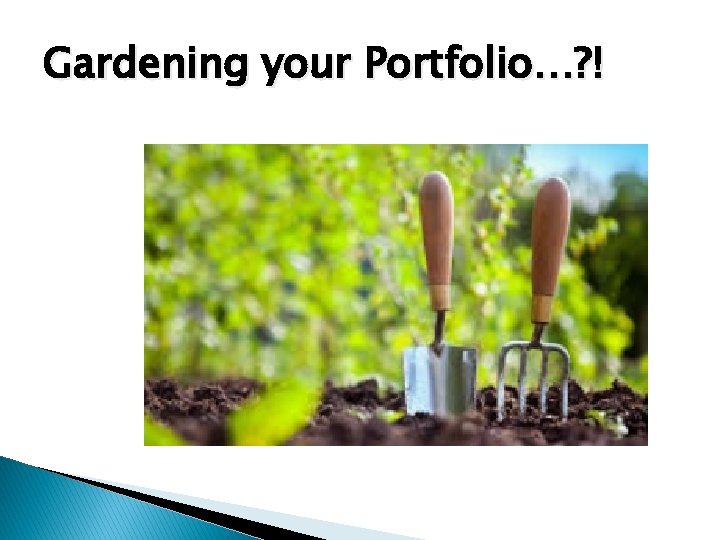 Gardening your Portfolio…?!